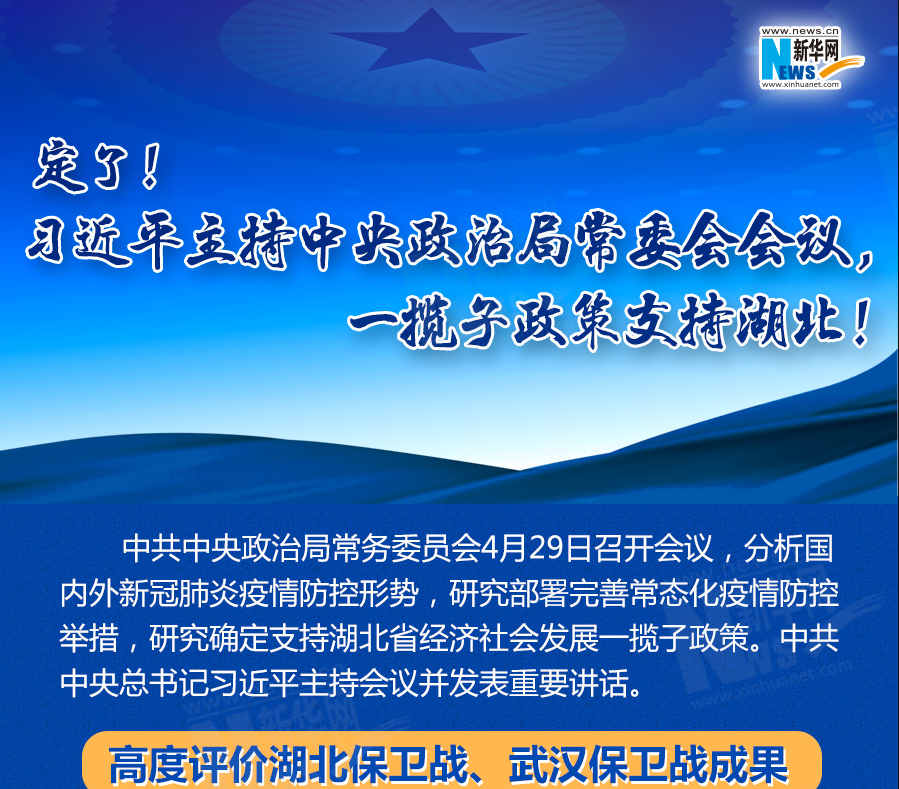 www.news.cn
新华网
NEWS
www.xinhuanet.com

定了！
习近平主持中央政治局常委会会议，
一揽子政策支持湖北！

中共中央政治局常务委员会4月29日召开会议，分析国内外新冠肺炎疫情防控形势，研究部署完善常态化疫情防控举措，研究确定支持湖北省经济社会发展一揽子政策。中共中央总书记习近平主持会议并发表重要讲话。

高度评价湖北保卫战、武汉保卫战成果